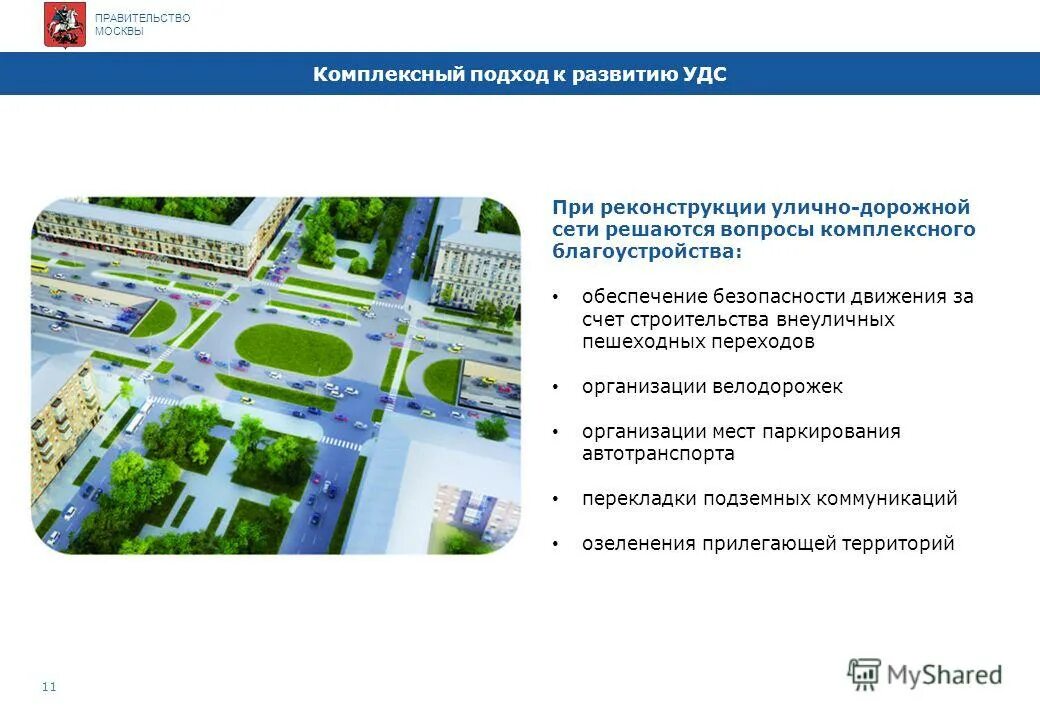 ПРАВИТЕЛЬСТВО МОСКВЫ

Комплексный подход к развитию УДС

При реконструкции улично-дорожной сети решаются вопросы комплексного благоустройства:

• обеспечение безопасности движения за счет строительства внеуличных пешеходных переходов

• организации велодорожек

• организации мест паркирования автотранспорта

• перекладки подземных коммуникаций

• озеленения прилегающей территорий

11

MyShared